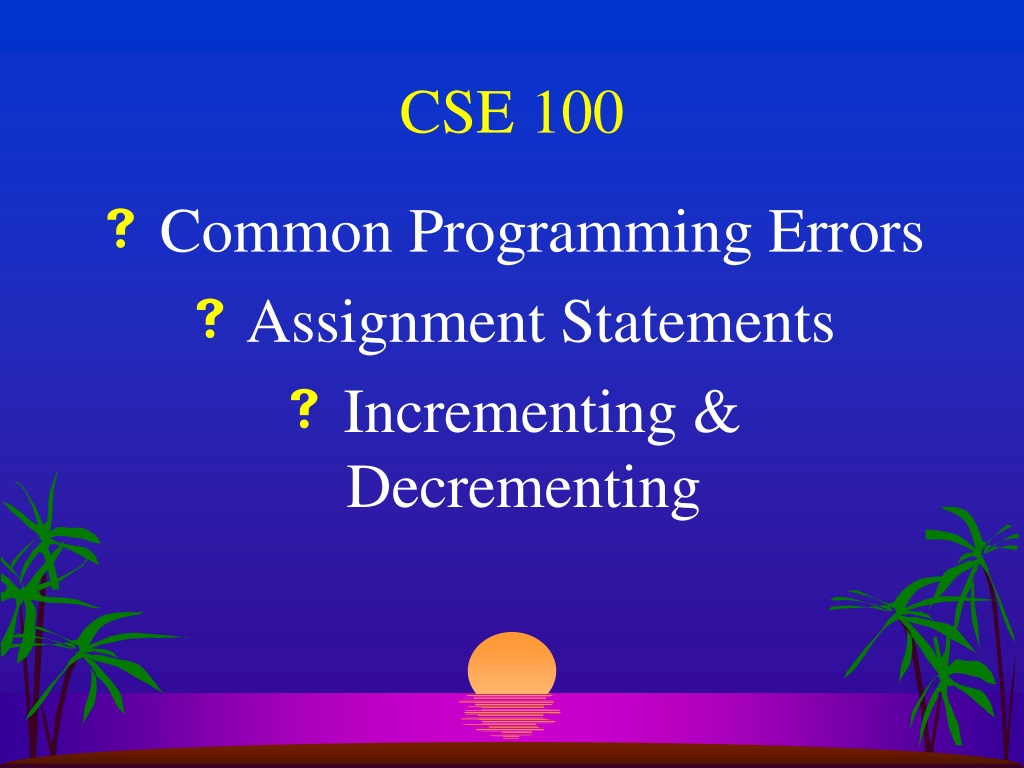 CSE 100

? Common Programming Errors

? Assignment Statements

? Incrementing & Decrementing